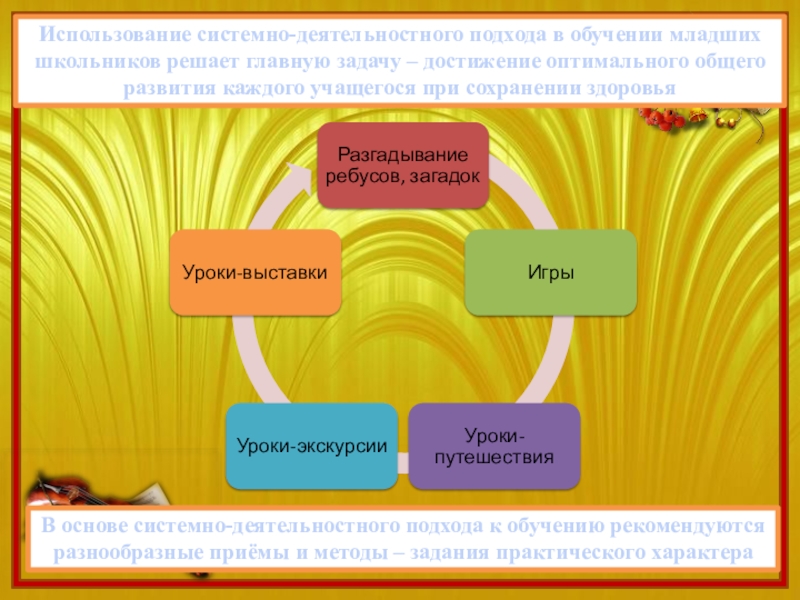 Использование системно-деятельностного подхода в обучении младших школьников решает главную задачу – достижение оптимального общего развития каждого учащегося при сохранении здоровья

Разгадывание ребусов, загадок

Игры

Уроки-путешествия

Уроки-экскурсии

Уроки-выставки

В основе системно-деятельностного подхода к обучению рекомендуются разнообразные приёмы и методы – задания практического характера